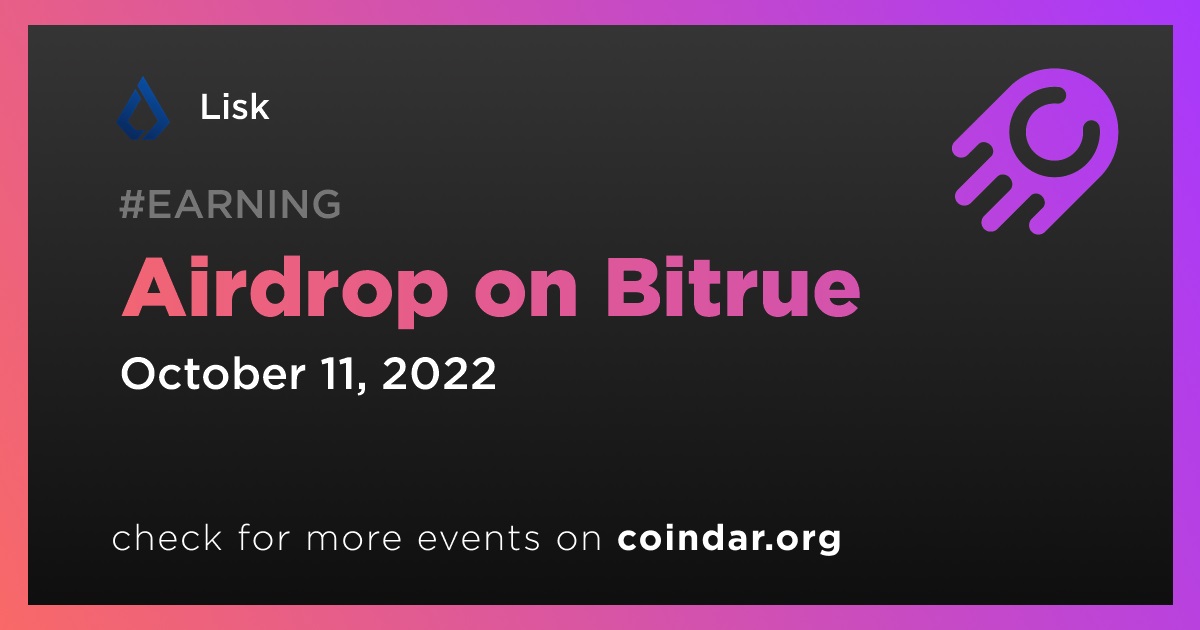 Lisk

#EARNING

Airdrop on Bitrue

October 11, 2022

check for more events on coindar.org